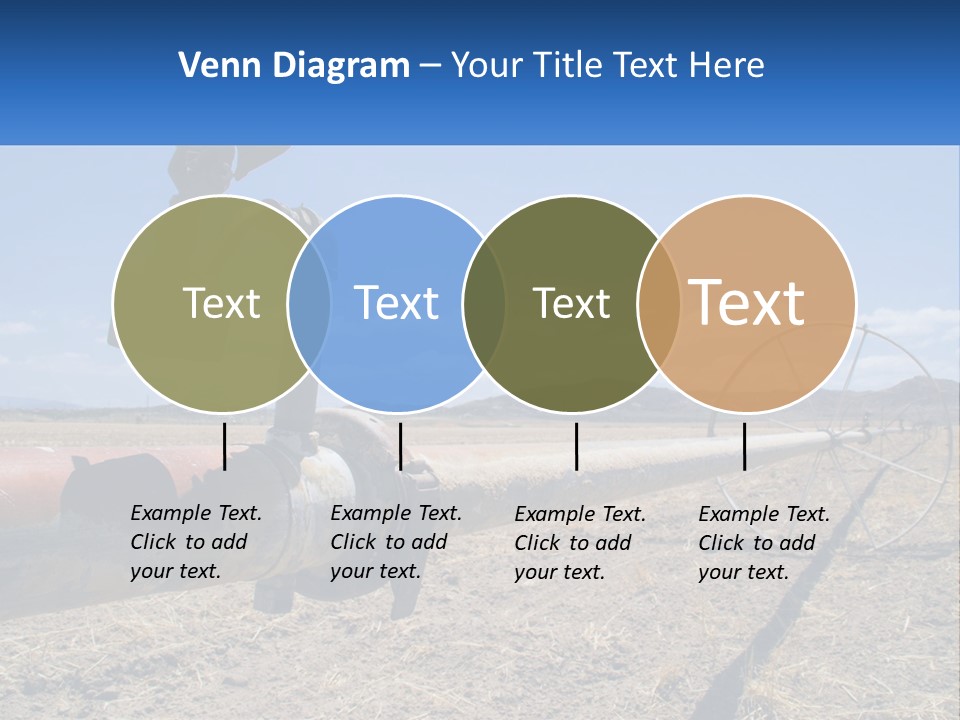 Venn Diagram – Your Title Text Here

Text

Text

Text

Text

Example Text. Click to add your text.

Example Text. Click to add your text.

Example Text. Click to add your text.

Example Text. Click to add your text.